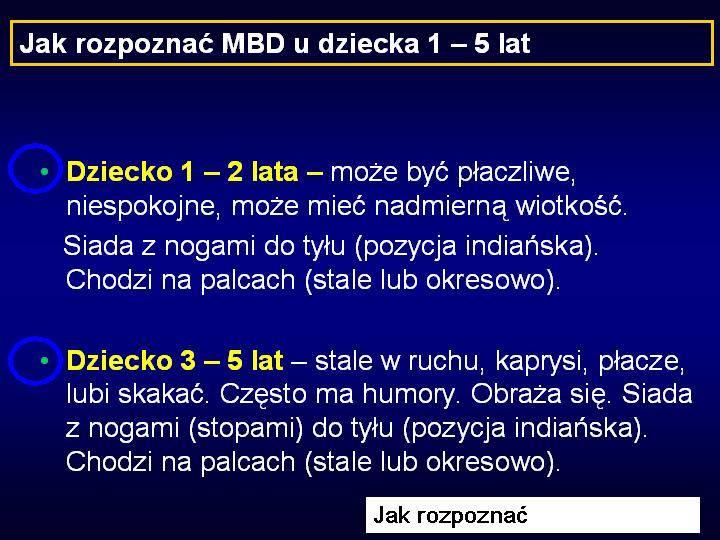 Jak rozpoznać MBD u dziecka 1 – 5 lat

• Dziecko 1 – 2 lata – może być płaczliwe, niespokojne, może mieć nadmierną wiotkość.

Siada z nogami do tyłu (pozycja indiańska). Chodzi na palcach (stale lub okresowo).

• Dziecko 3 – 5 lat – stale w ruchu, kaprysi, płacze, lubi skakać. Często ma humory. Obraża się. Siada z nogami (stopami) do tyłu (pozycja indiańska). Chodzi na palcach (stale lub okresowo).

Jak rozpoznać